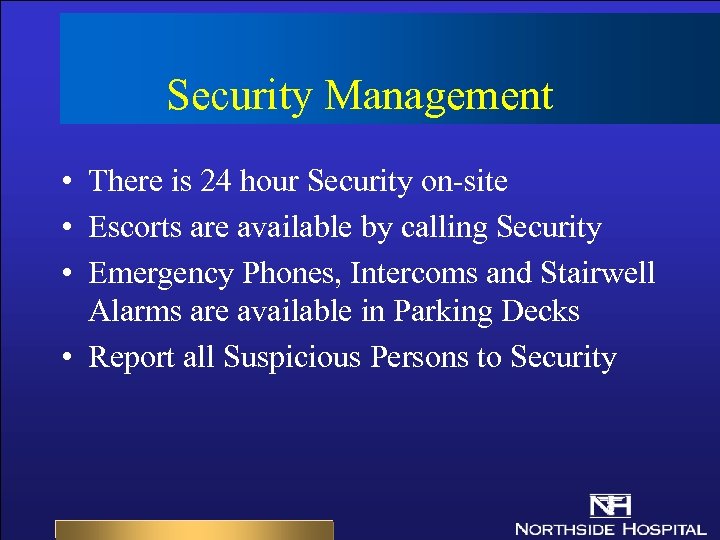 Security Management

• There is 24 hour Security on-site
• Escorts are available by calling Security
• Emergency Phones, Intercoms and Stairwell Alarms are available in Parking Decks
• Report all Suspicious Persons to Security

NH
NORTHSIDE HOSPITAL